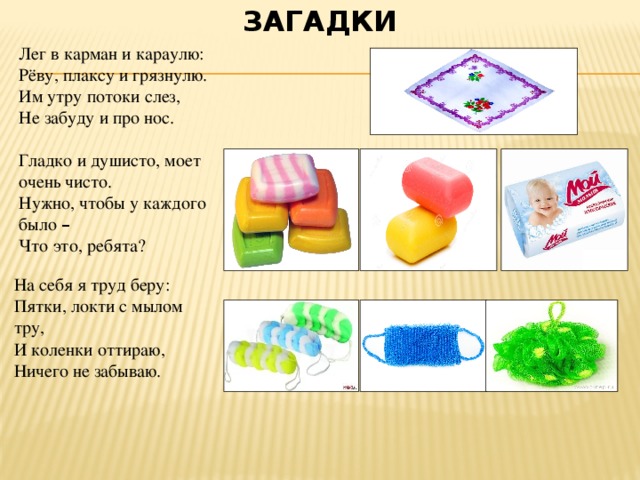 ЗАГАДКИ

Лег в карман и караулю:
Рёву, плаксу и грязнулю.
Им утру потоки слез,
Не забуду и про нос.

Гладко и душисто, моет очень чисто.
Нужно, чтобы у каждого было –
Что это, ребята?

Мой

Мой

На себя я труд беру:
Пятки, локти с мылом тру,
И коленки оттираю,
Ничего не забываю.